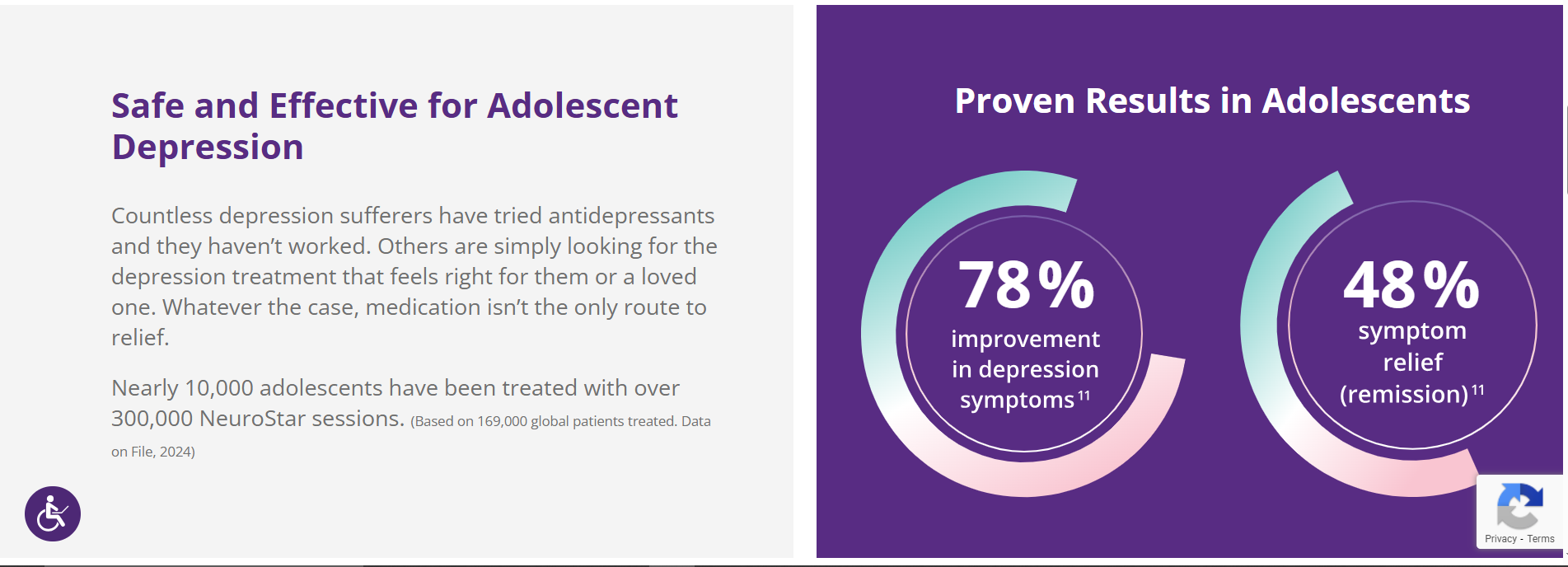 Safe and Effective for Adolescent Depression

Countless depression sufferers have tried antidepressants and they haven't worked. Others are simply looking for the depression treatment that feels right for them or a loved one. Whatever the case, medication isn't the only route to relief.

Nearly 10,000 adolescents have been treated with over 300,000 NeuroStar sessions. (Based on 169,000 global patients treated. Data on File, 2024)

Proven Results in Adolescents

78% improvement in depression symptoms$^{11}$

48% symptom relief (remission)$^{11}$

Privacy - Terms